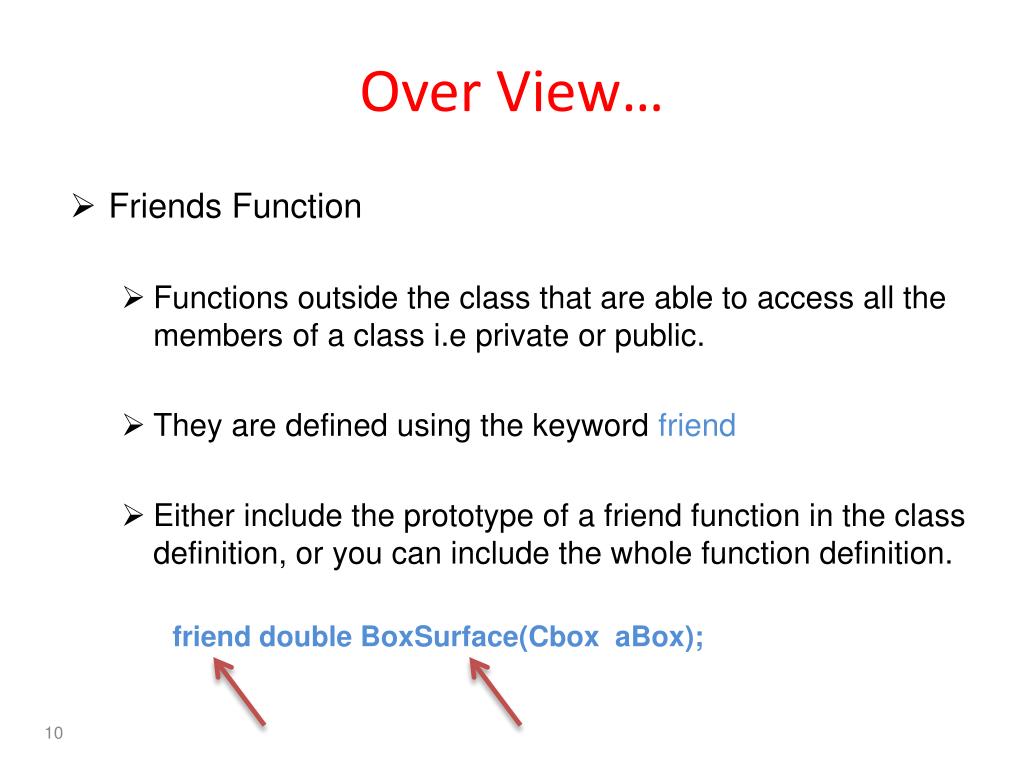 Over View…

➢ Friends Function

➢ Functions outside the class that are able to access all the members of a class i.e private or public.

➢ They are defined using the keyword friend

➢ Either include the prototype of a friend function in the class definition, or you can include the whole function definition.

friend double BoxSurface(Cbox aBox);

10